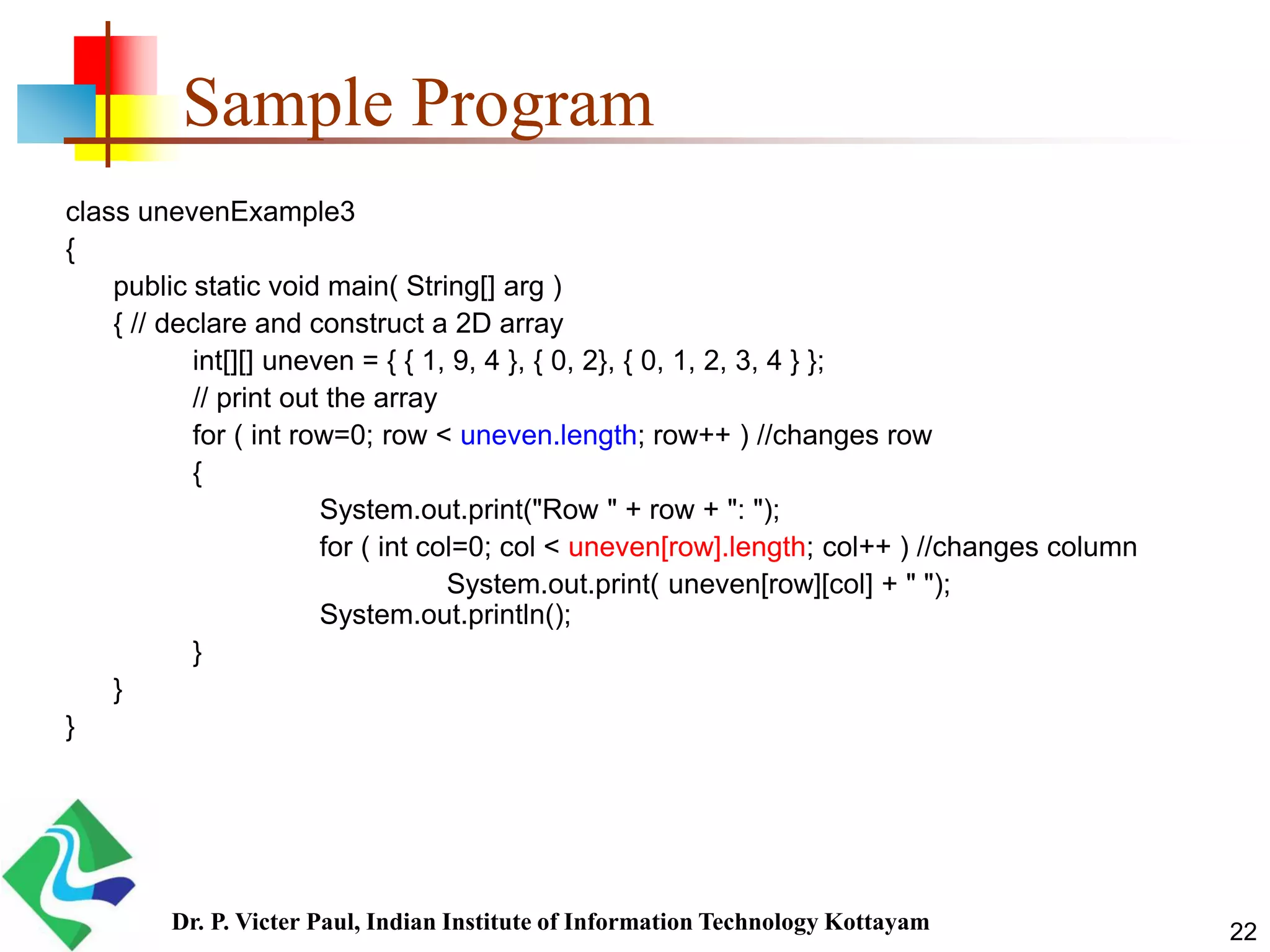 Sample Program

class unevenExample3
{
public static void main( String[] arg )
{ // declare and construct a 2D array
int[][] uneven = { { 1, 9, 4 }, { 0, 2}, { 0, 1, 2, 3, 4 } };
// print out the array
for ( int row=0; row < uneven.length; row++ ) //changes row
{
System.out.print("Row " + row + ": ");
for ( int col=0; col < uneven[row].length; col++ ) //changes column
System.out.print( uneven[row][col] + " ");
System.out.println();
}
}
}

Dr. P. Victer Paul, Indian Institute of Information Technology Kottayam

22